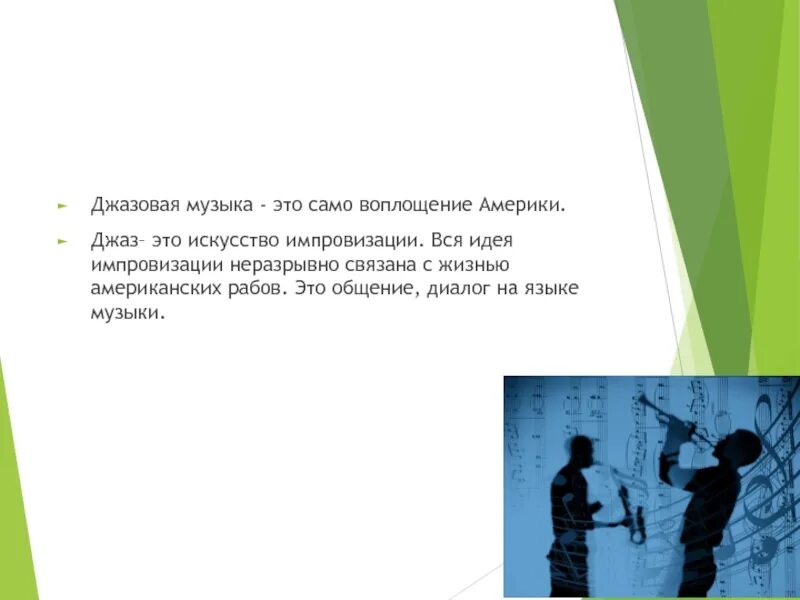 Джазовая музыка - это само воплощение Америки.

Джаз– это искусство импровизации. Вся идея импровизации неразрывно связана с жизнью американских рабов. Это общение, диалог на языке музыки.